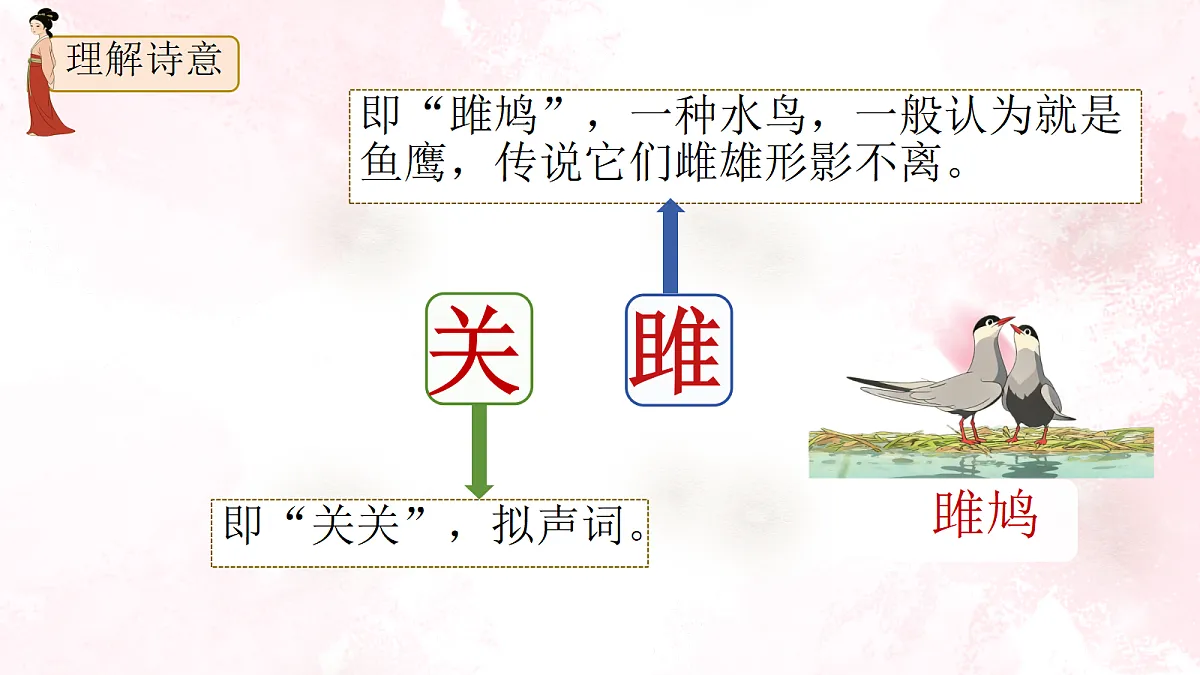 理解诗意

即“雎鸠”，一种水鸟，一般认为就是鱼鹰，传说它们雌雄形影不离。

关

雎

即“关关”，拟声词。

雎鸠